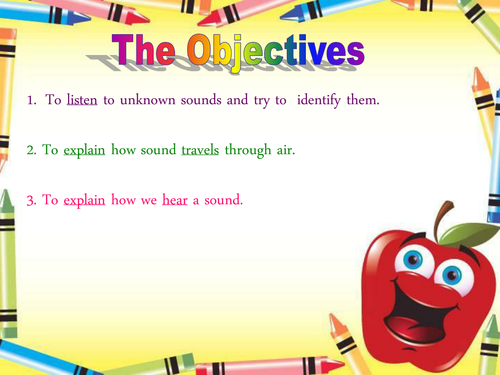 The Objectives

1. To listen to unknown sounds and try to identify them.

2. To explain how sound travels through air.

3. To explain how we hear a sound.